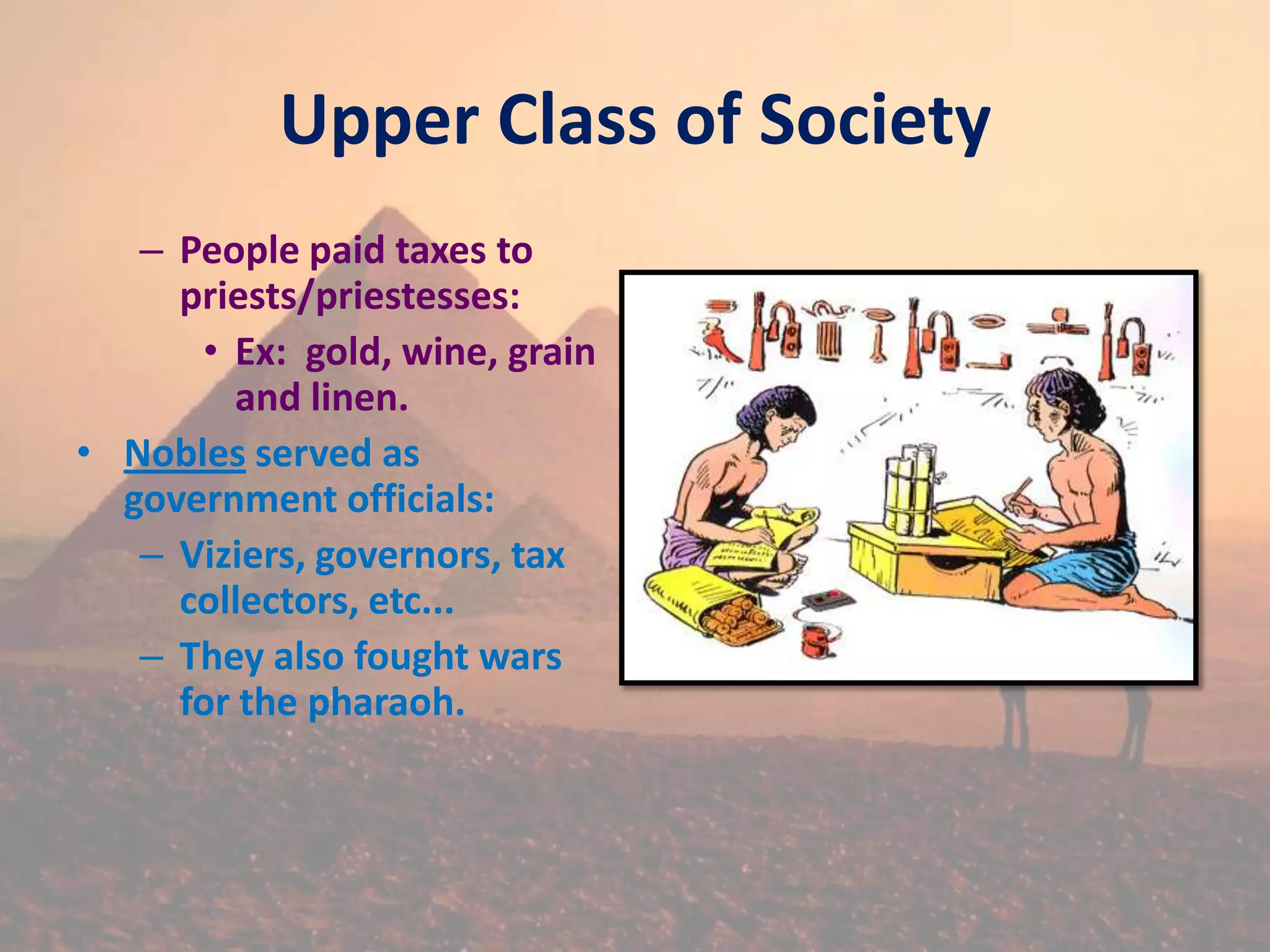 Upper Class of Society

– People paid taxes to priests/priestesses:

• Ex: gold, wine, grain and linen.

• Nobles served as government officials:

– Viziers, governors, tax collectors, etc...

– They also fought wars for the pharaoh.